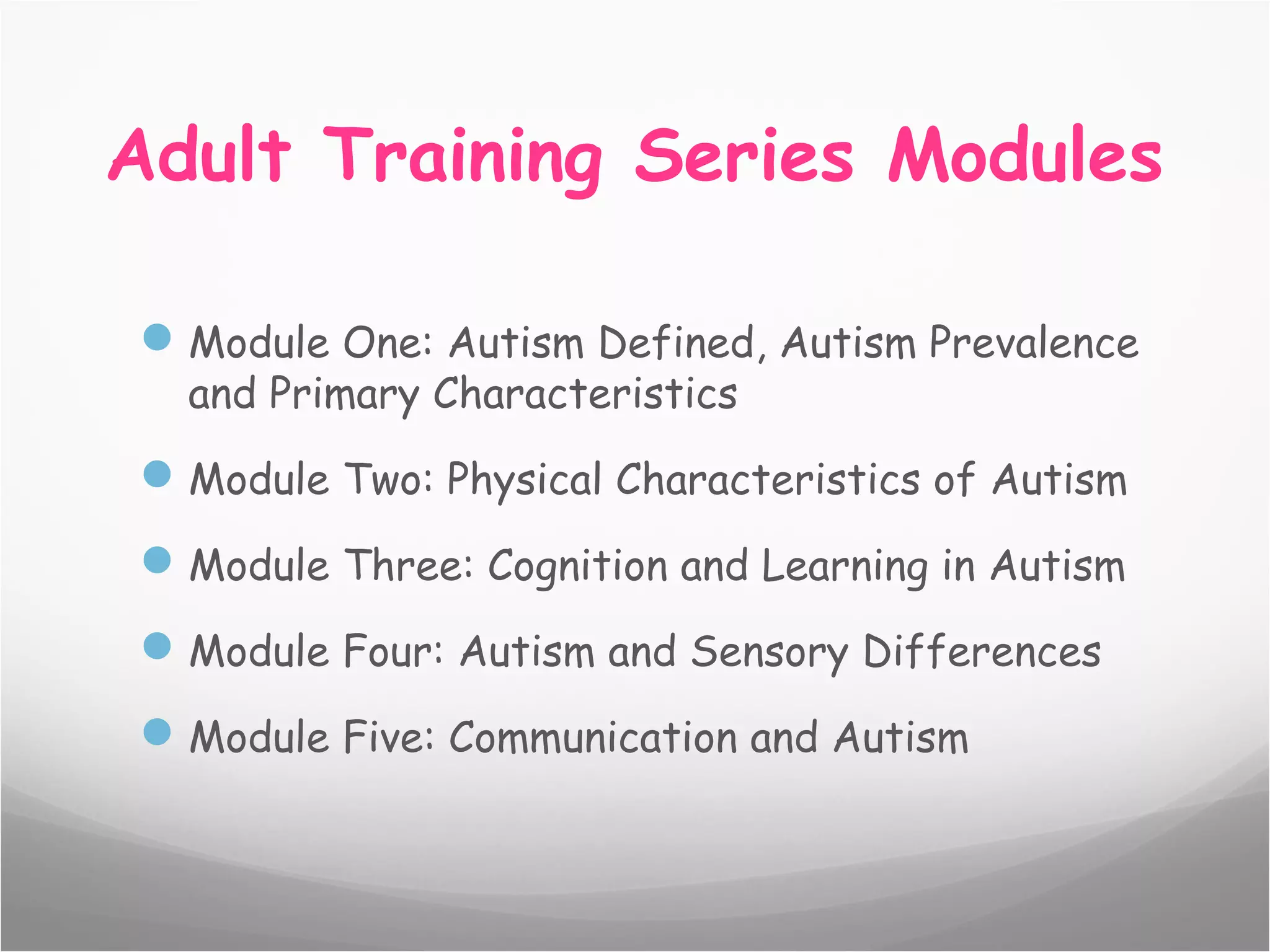 Adult Training Series Modules

- Module One: Autism Defined, Autism Prevalence and Primary Characteristics
- Module Two: Physical Characteristics of Autism
- Module Three: Cognition and Learning in Autism
- Module Four: Autism and Sensory Differences
- Module Five: Communication and Autism